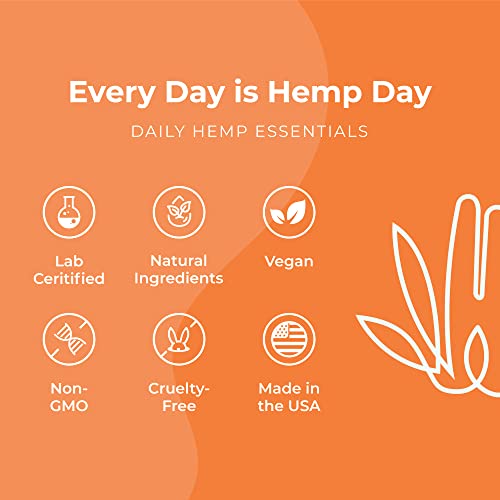 Every Day is Hemp Day

DAILY HEMP ESSENTIALS

Lab Ceritified

Natural Ingredients

Vegan

Non-GMO

Cruelty-Free

Made in the USA